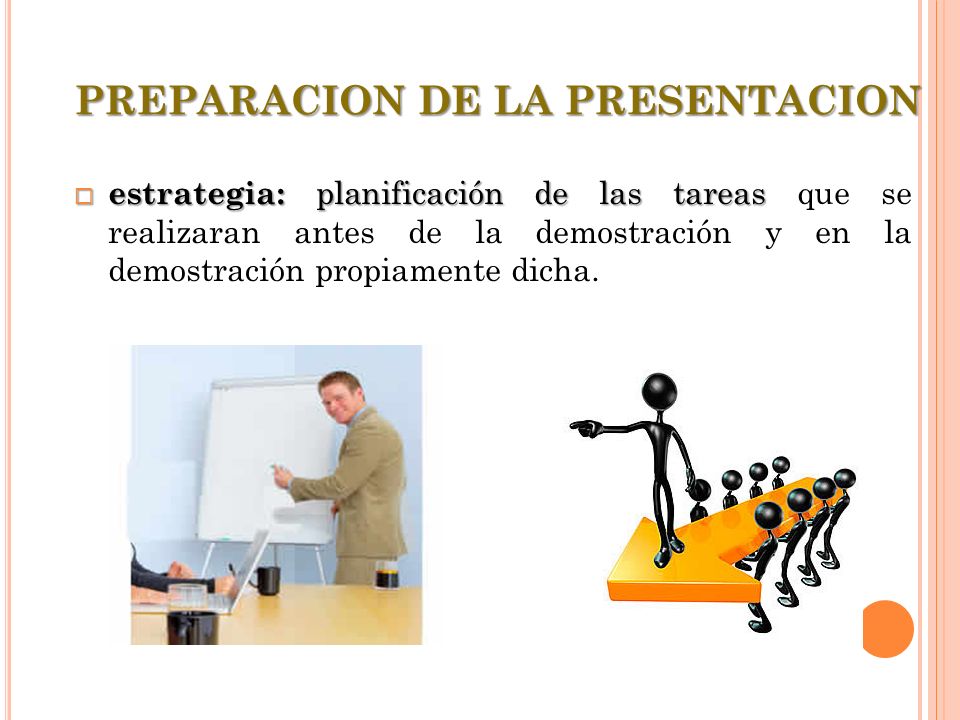 PREPARACION DE LA PRESENTACION

estrategia: planificación de las tareas que se realizaran antes de la demostración y en la demostración propiamente dicha.